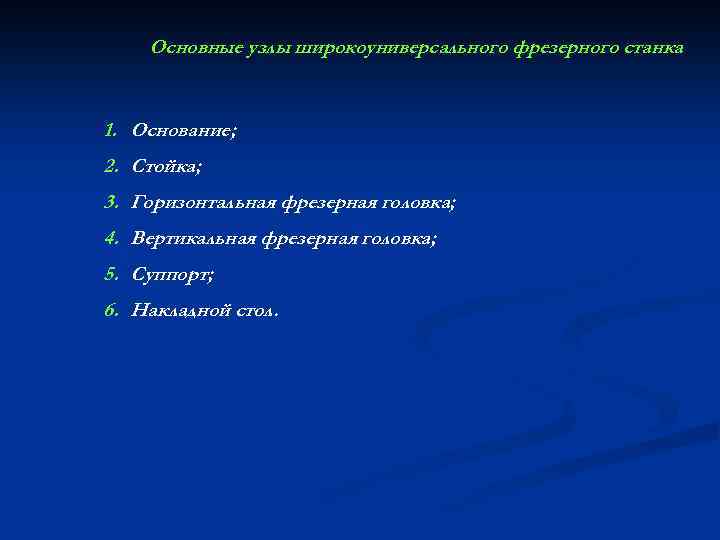 Основные узлы широкоуниверсального фрезерного станка

1. Основание;
2. Стойка;
3. Горизонтальная фрезерная головка;
4. Вертикальная фрезерная головка;
5. Суппорт;
6. Накладной стол.